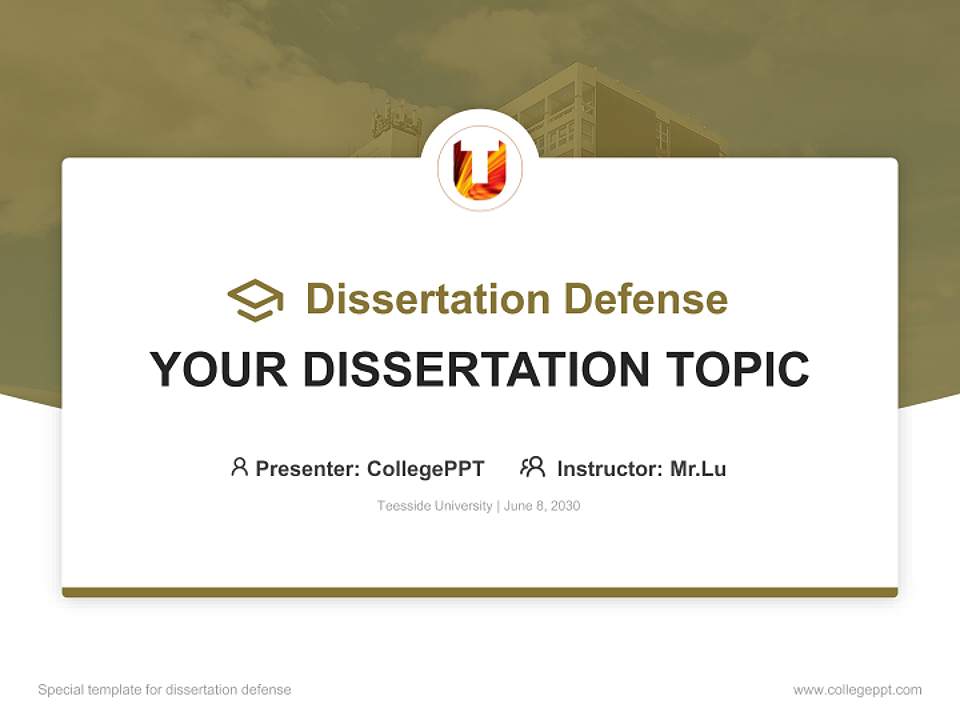 Dissertation Defense

YOUR DISSERTATION TOPIC

Presenter: CollegePPT Instructor: Mr.Lu

Teesside University | June 8, 2030

Special template for dissertation defense

www.collegeppt.com